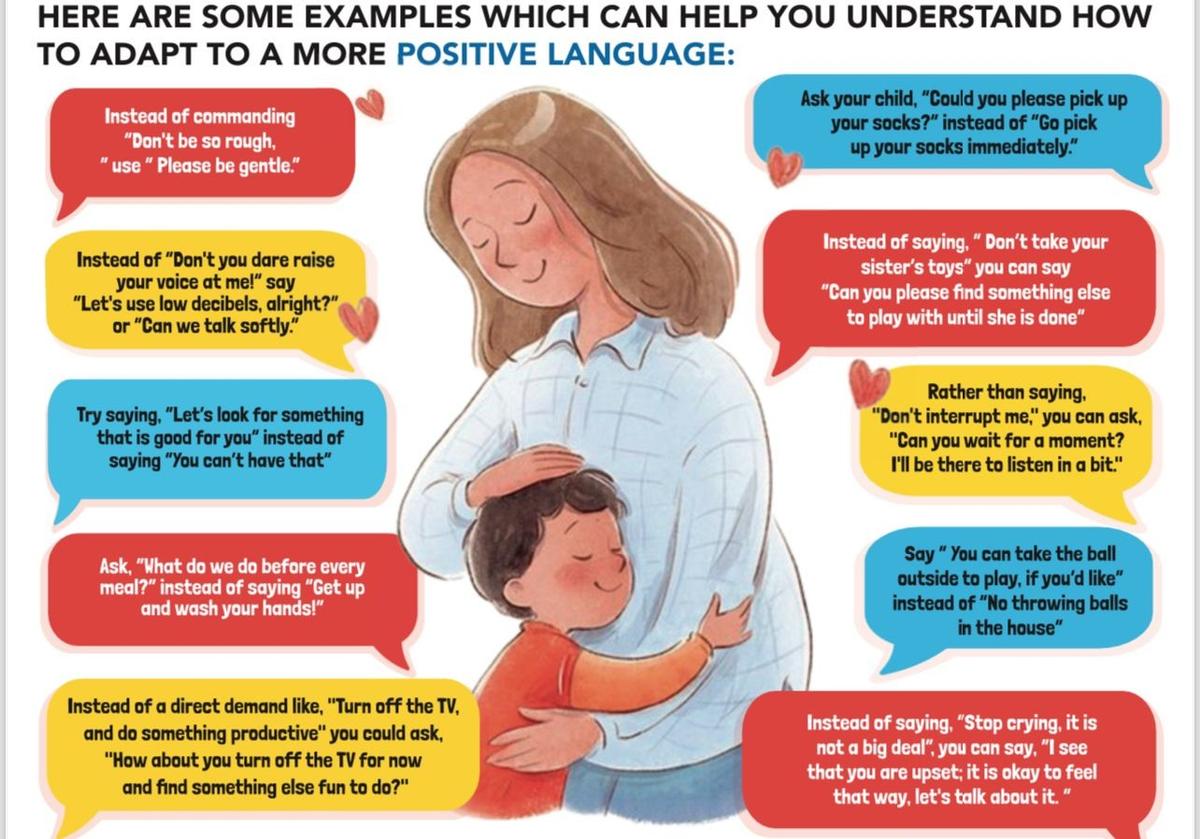 HERE ARE SOME EXAMPLES WHICH CAN HELP YOU UNDERSTAND HOW TO ADAPT TO A MORE POSITIVE LANGUAGE:

Instead of commanding "Don't be so rough, " use " Please be gentle."

Instead of "Don't you dare raise your voice at me!" say "Let's use low decibels, alright?" or "Can we talk softly."

Try saying, "Let's look for something that is good for you" instead of saying "You can't have that"

Ask, "What do we do before every meal?" instead of saying "Get up and wash your hands!"

Instead of a direct demand like, "Turn off the TV, and do something productive" you could ask, "How about you turn off the TV for now and find something else fun to do?"

Ask your child, "Could you please pick up your socks?" instead of "Go pick up your socks immediately."

Instead of saying, " Don't take your sister's toys" you can say "Can you please find something else to play with until she is done"

Rather than saying, "Don't interrupt me," you can ask, "Can you wait for a moment? I'll be there to listen in a bit."

Say " You can take the ball outside to play, if you'd like" instead of "No throwing balls in the house"

Instead of saying, "Stop crying, it is not a big deal", you can say, "I see that you are upset; it is okay to feel that way, let's talk about it. "